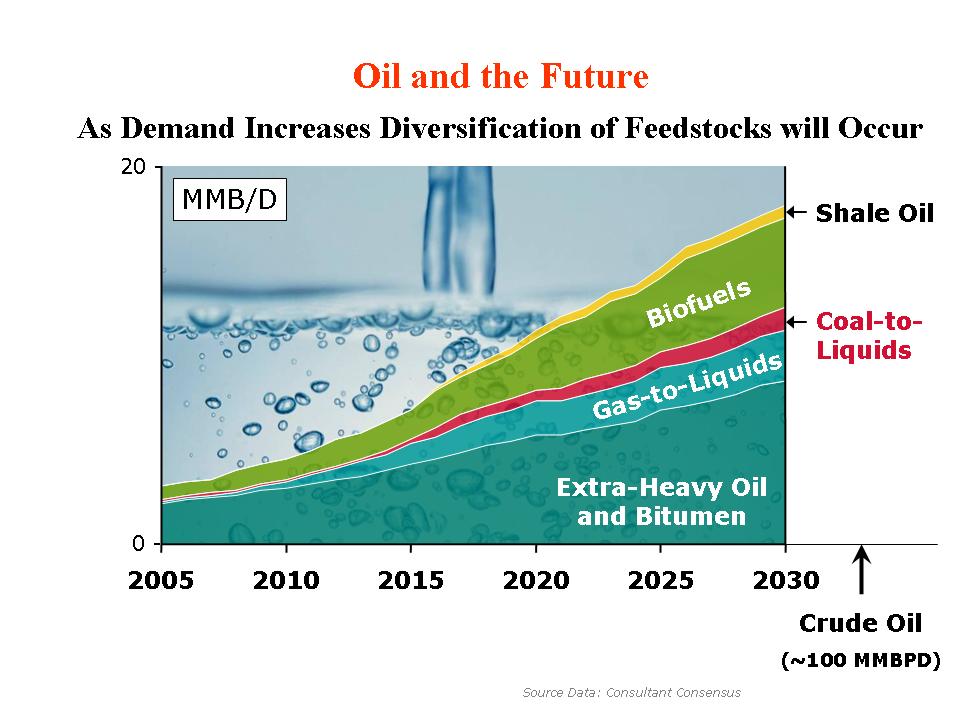 Oil and the Future

As Demand Increases Diversification of Feedstocks will Occur

20

MMB/D

Shale Oil

Biofuels

Coal-to-Liquids

Gas-to-Liquids

Extra-Heavy Oil and Bitumen

0

2005 2010 2015 2020 2025 2030

Crude Oil

(~100 MMBPD)

Source Data: Consultant Consensus